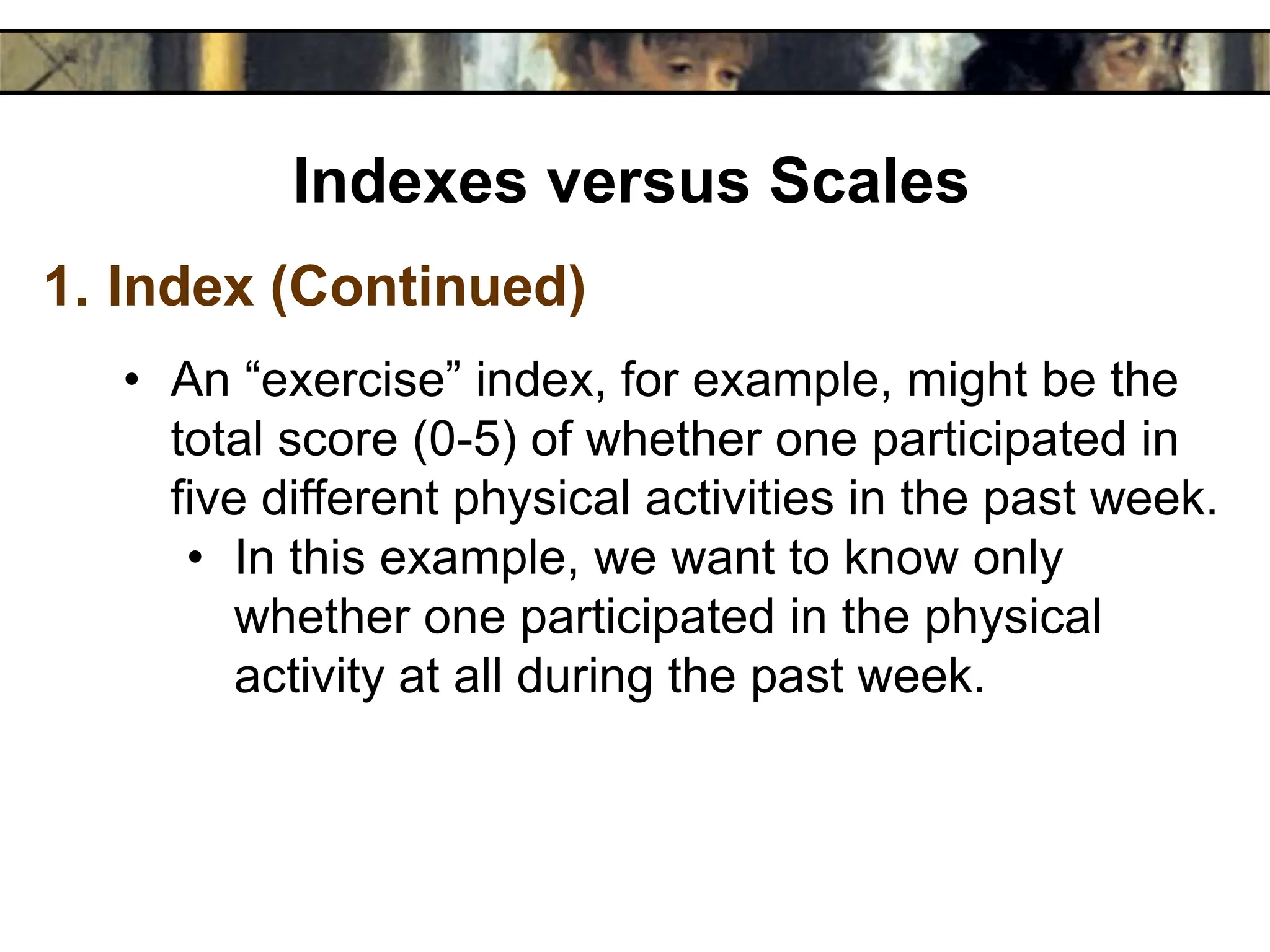 Indexes versus Scales

1. Index (Continued)

• An “exercise” index, for example, might be the total score (0-5) of whether one participated in five different physical activities in the past week.
  • In this example, we want to know only whether one participated in the physical activity at all during the past week.